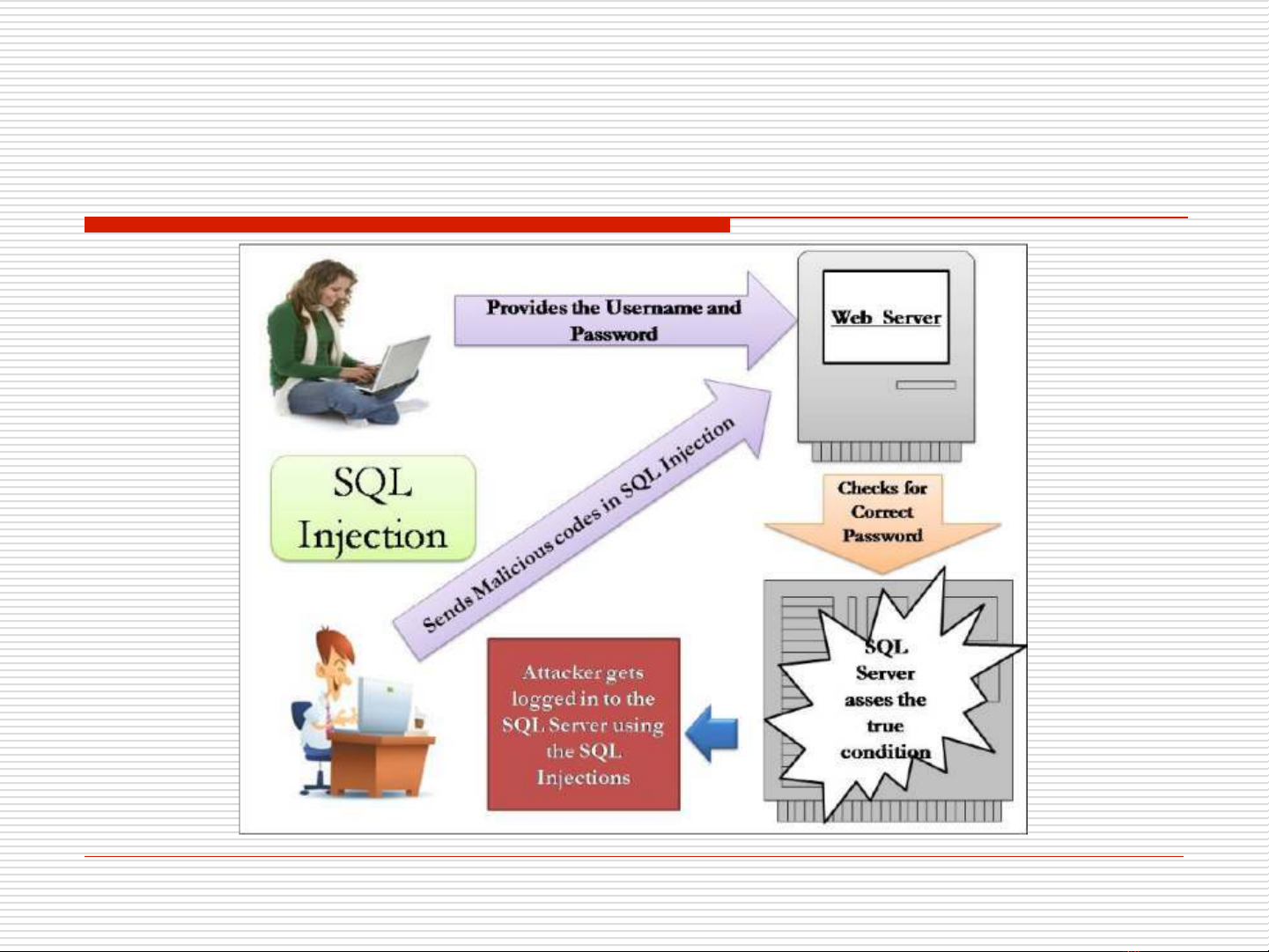 Provides the Username and Password

Web Server

SQL Injection

Sends Malicious codes in SQL Injection

Checks for Correct Password

SQL Server asses the true condition

Attacker gets logged in to the SQL Server using the SQL Injections